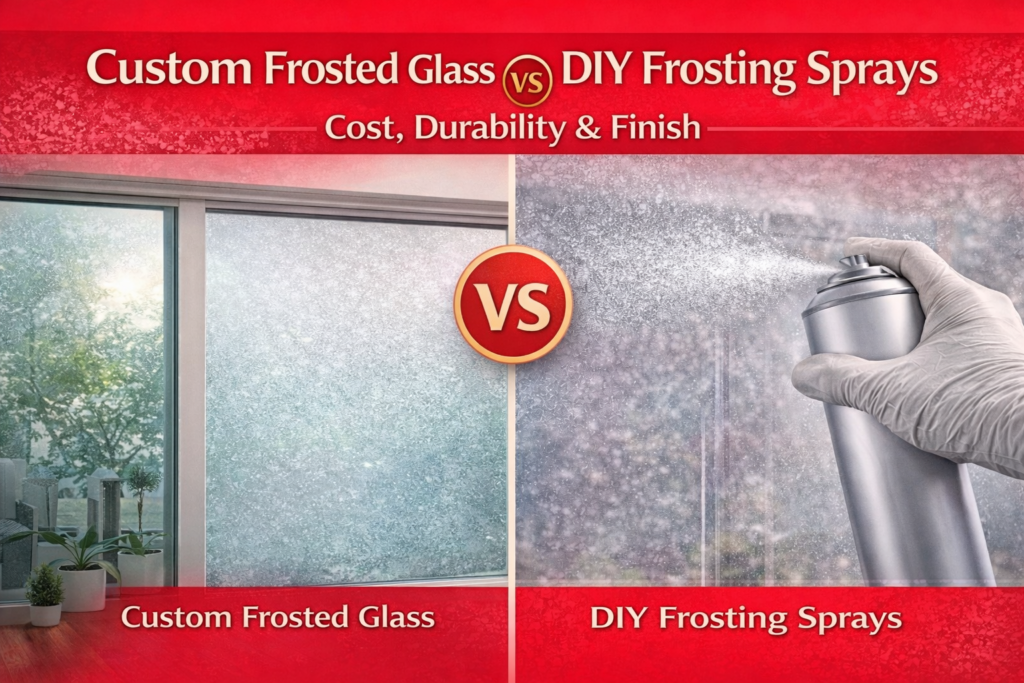 Custom Frosted Glass VS DIY Frosting Sprays

Cost, Durability & Finish

VS

Custom Frosted Glass

DIY Frosting Sprays